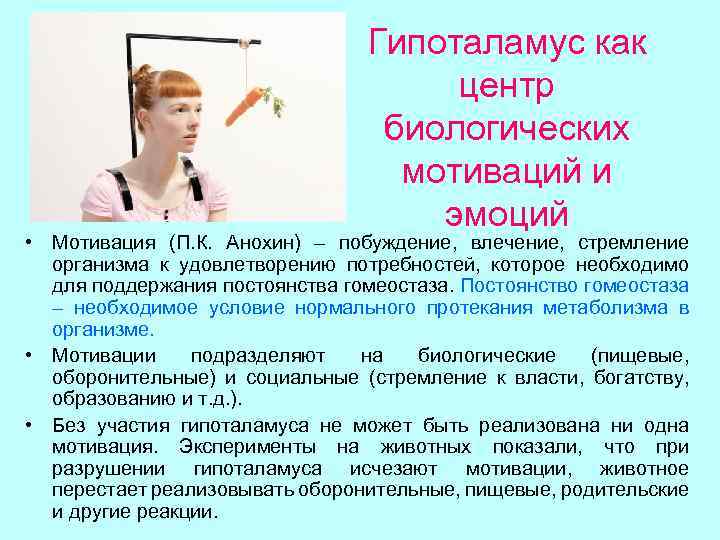 Гипоталамус как центр биологических мотиваций и эмоций

• Мотивация (П.К. Анохин) – побуждение, влечение, стремление организма к удовлетворению потребностей, которое необходимо для поддержания постоянства гомеостаза. Постоянство гомеостаза – необходимое условие нормального протекания метаболизма в организме.

• Мотивации подразделяют на биологические (пищевые, оборонительные) и социальные (стремление к власти, богатству, образованию и т.д.).

• Без участия гипоталамуса не может быть реализована ни одна мотивация. Эксперименты на животных показали, что при разрушении гипоталамуса исчезают мотивации, животное перестает реализовывать оборонительные, пищевые, родительские и другие реакции.